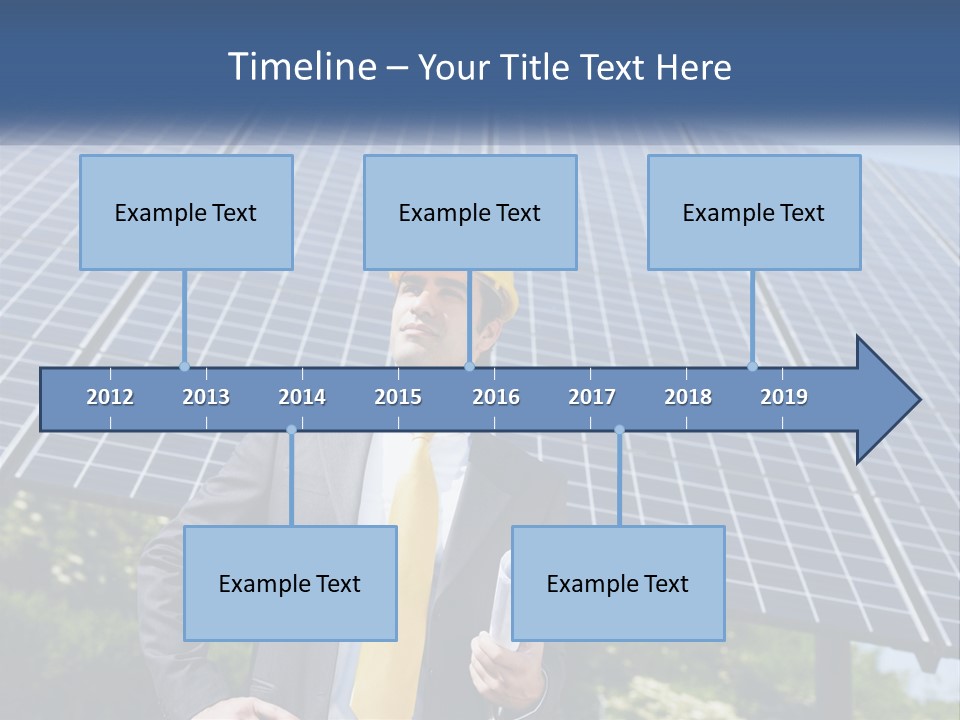 Timeline – Your Title Text Here

Example Text

Example Text

Example Text

2012 2013 2014 2015 2016 2017 2018 2019

Example Text

Example Text